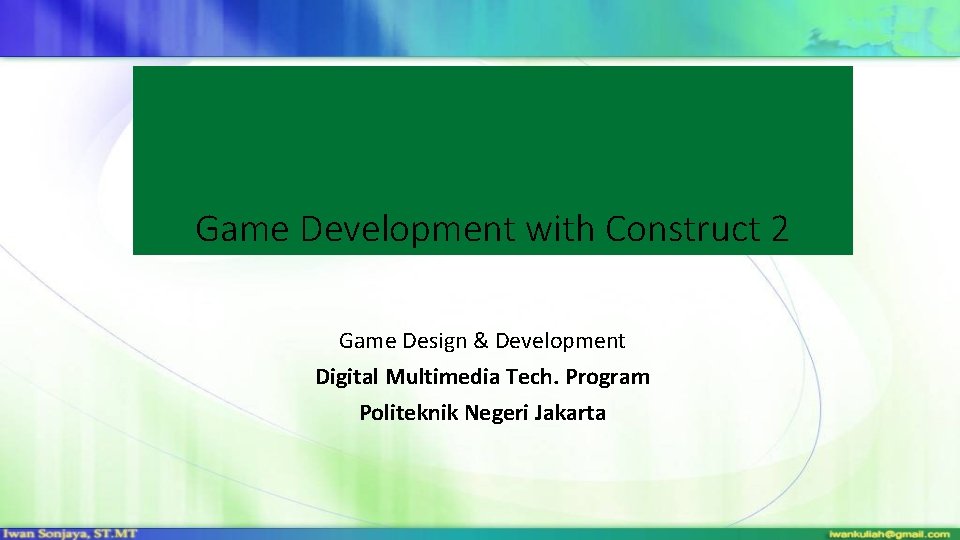 Game Development with Construct 2

Game Design & Development
Digital Multimedia Tech. Program
Politeknik Negeri Jakarta

Iwan Sonjaya, ST.MT
iwankuliah@gmail.com